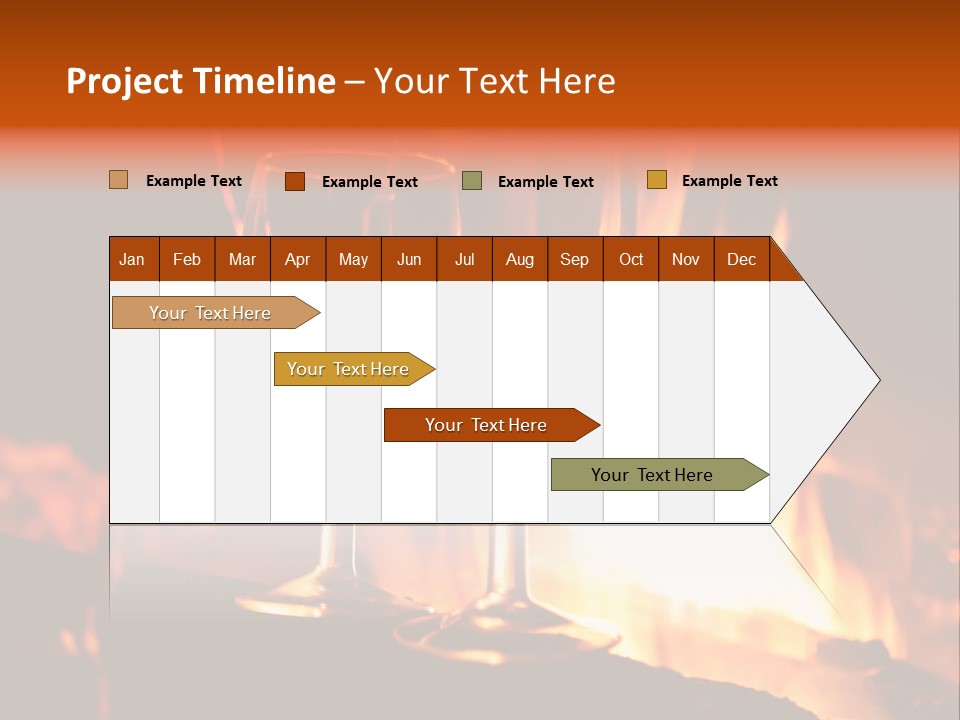 Project Timeline – Your Text Here

Example Text Example Text Example Text Example Text

| Jan | Feb | Mar | Apr | May | Jun | Jul | Aug | Sep | Oct | Nov | Dec |
|---|---|---|---|---|---|---|---|---|---|---|---|

Your Text Here

Your Text Here

Your Text Here

Your Text Here